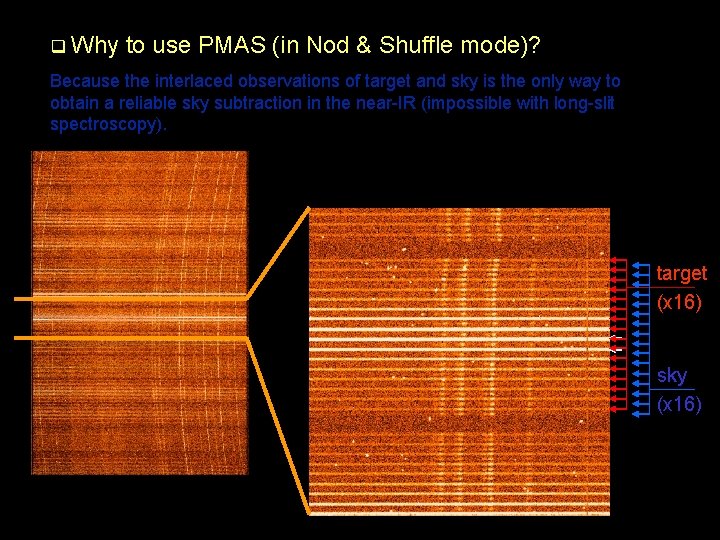 ❑ Why to use PMAS (in Nod & Shuffle mode)?

Because the interlaced observations of target and sky is the only way to obtain a reliable sky subtraction in the near-IR (impossible with long-slit spectroscopy).

target
(x16)

sky
(x16)